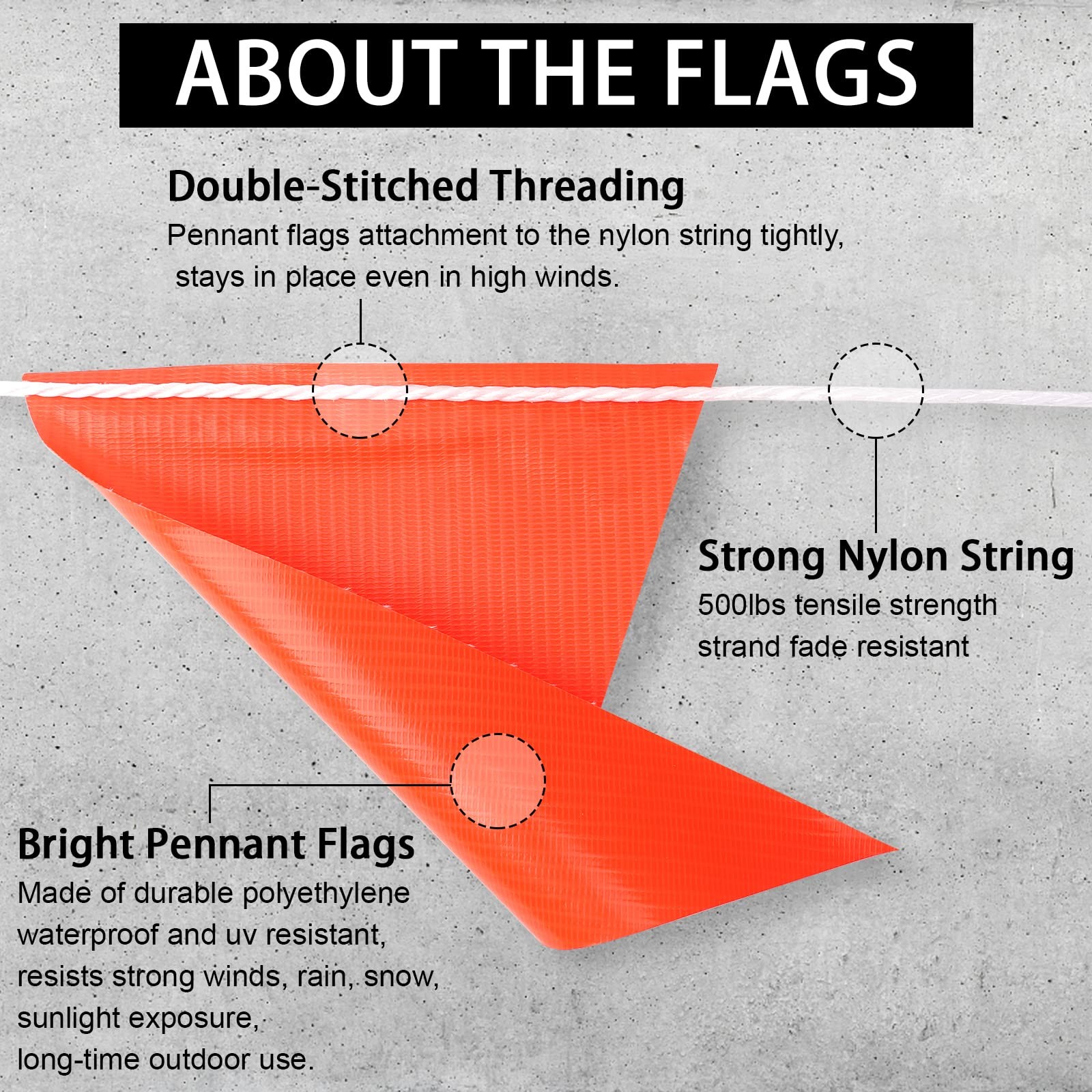 ABOUT THE FLAGS

Double-Stitched Threading
Pennant flags attachment to the nylon string tightly, stays in place even in high winds.

Strong Nylon String
500lbs tensile strength
strand fade resistant

Bright Pennant Flags
Made of durable polyethylene
waterproof and uv resistant,
resists strong winds, rain, snow,
sunlight exposure,
long-time outdoor use.